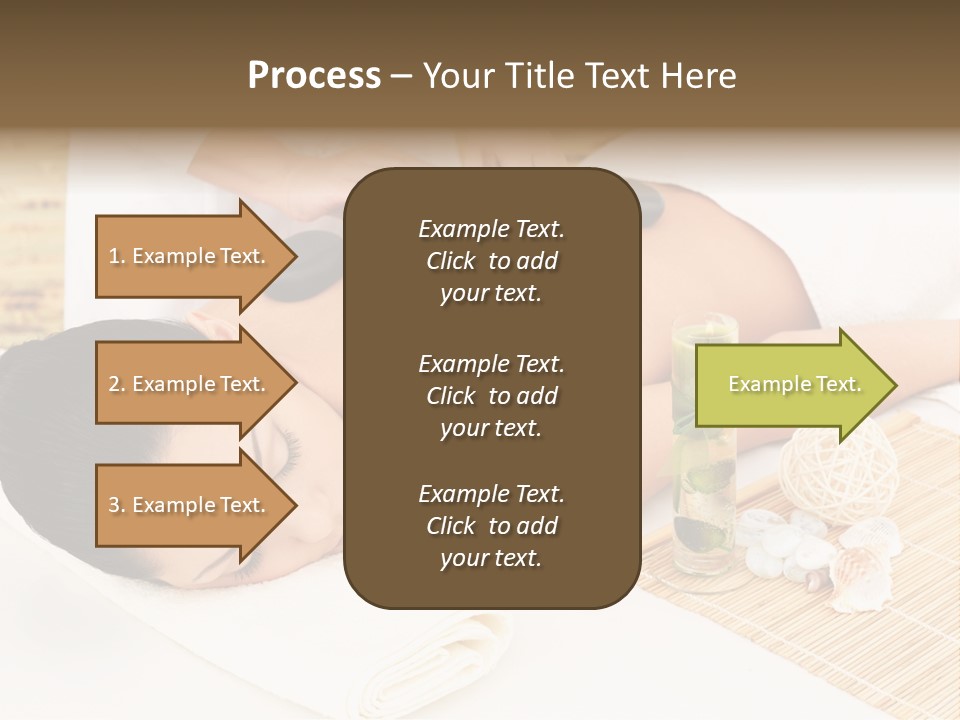 Process – Your Title Text Here

1. Example Text.

2. Example Text.

3. Example Text.

Example Text. Click to add your text.

Example Text. Click to add your text.

Example Text. Click to add your text.

Example Text.